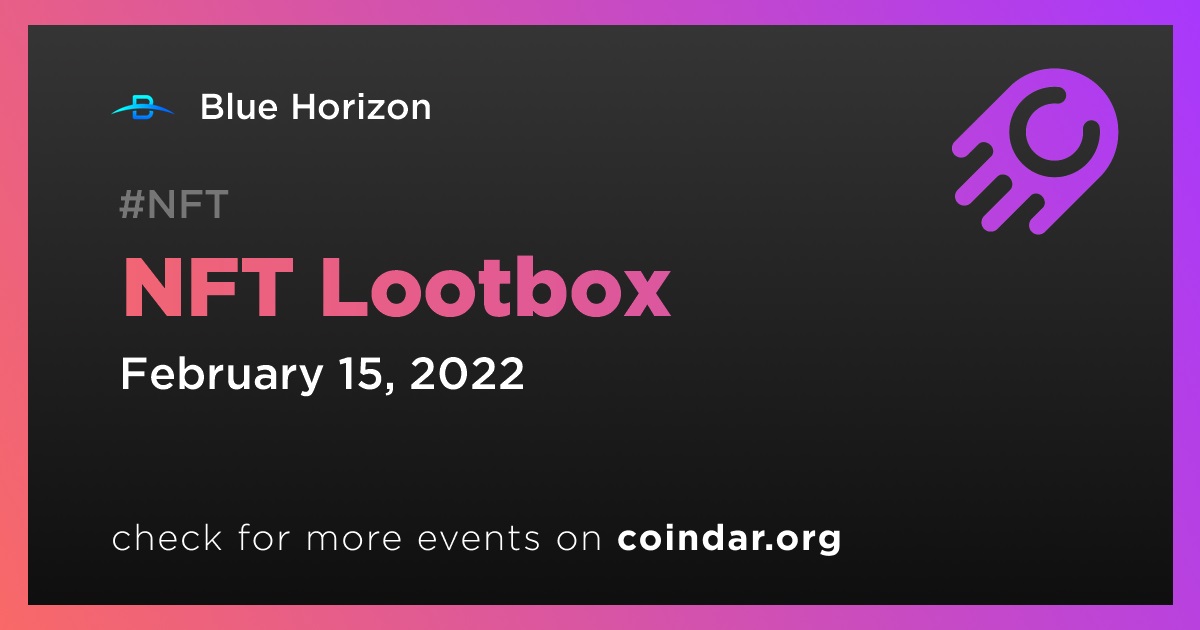 Blue Horizon

#NFT

NFT Lootbox

February 15, 2022

check for more events on coindar.org